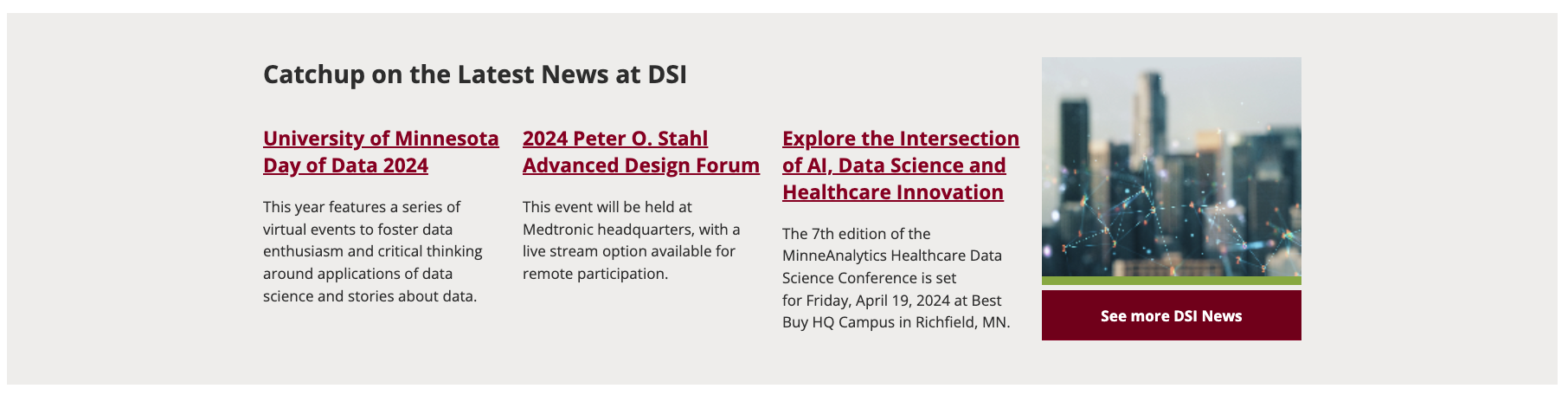 Catchup on the Latest News at DSI

University of Minnesota Day of Data 2024

This year features a series of virtual events to foster data enthusiasm and critical thinking around applications of data science and stories about data.

2024 Peter O. Stahl Advanced Design Forum

This event will be held at Medtronic headquarters, with a live stream option available for remote participation.

Explore the Intersection of AI, Data Science and Healthcare Innovation

The 7th edition of the MinneAnalytics Healthcare Data Science Conference is set for Friday, April 19, 2024 at Best Buy HQ Campus in Richfield, MN.

See more DSI News